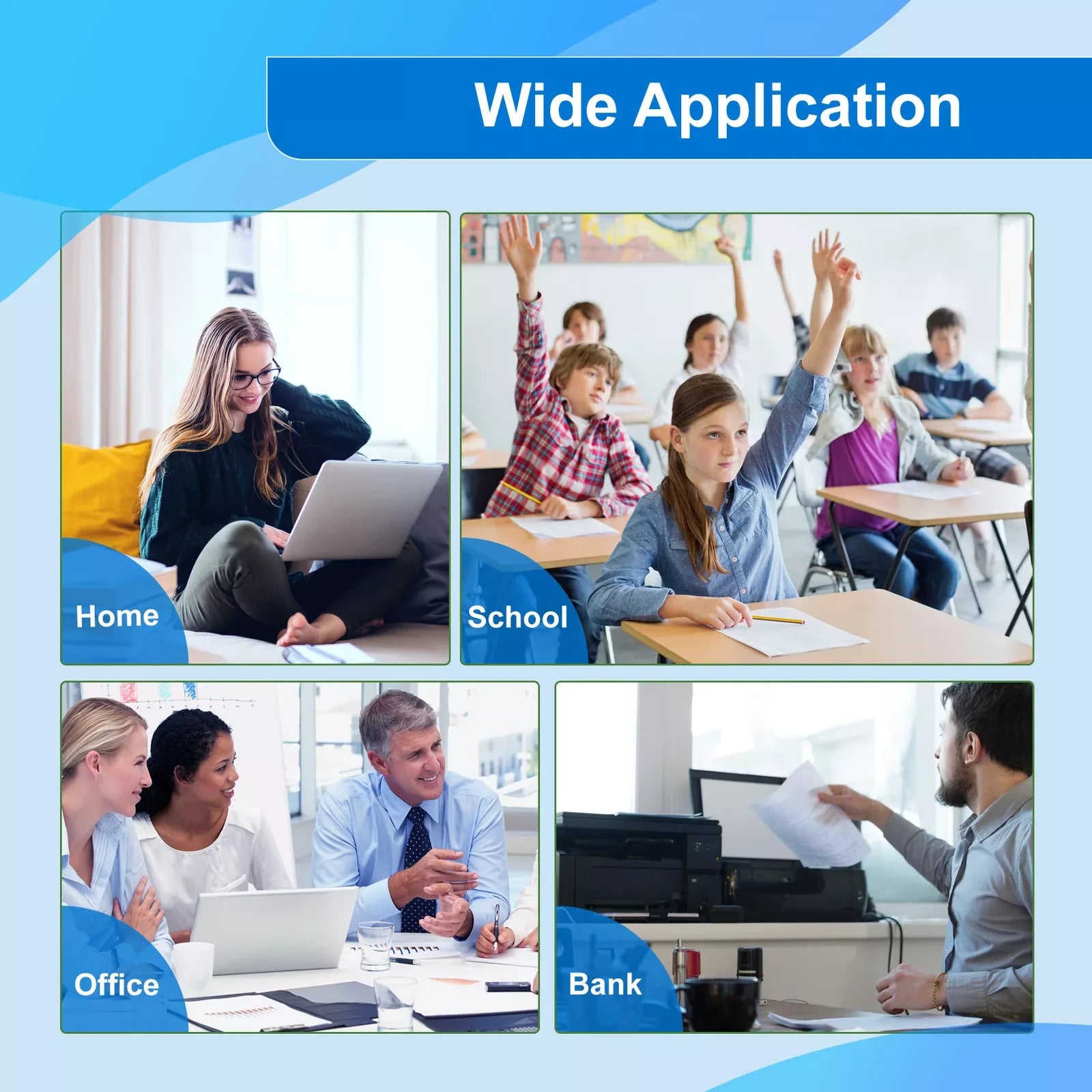 Wide Application

Home

School

Office

Bank